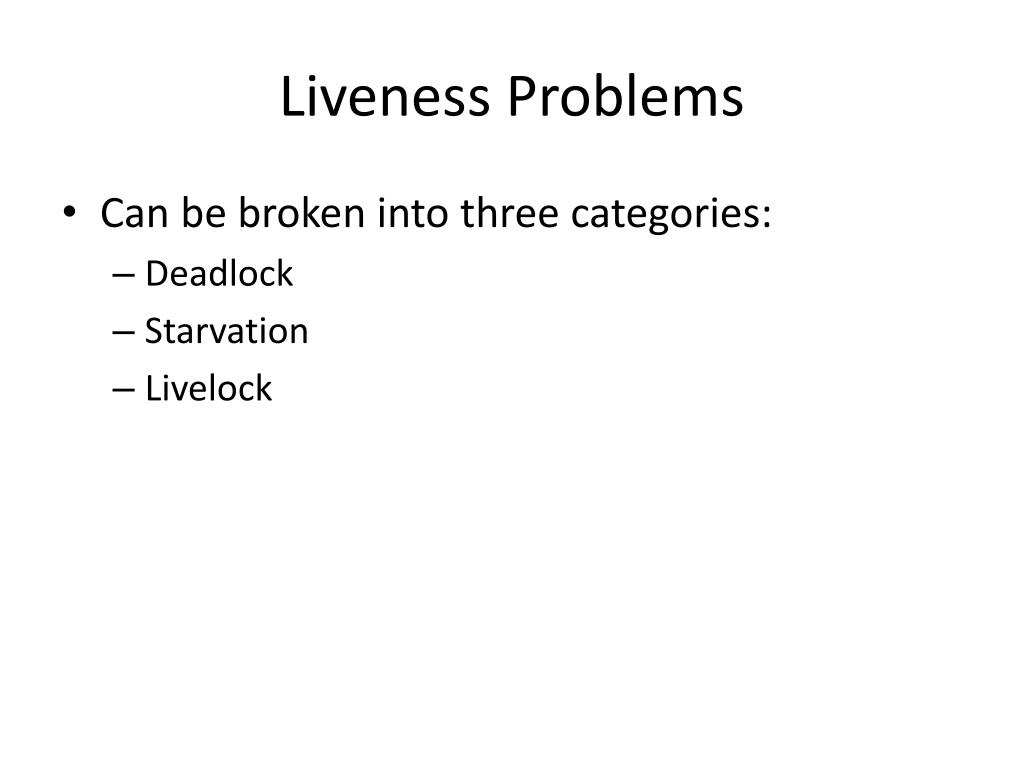 Liveness Problems

• Can be broken into three categories:
– Deadlock
– Starvation
– Livelock